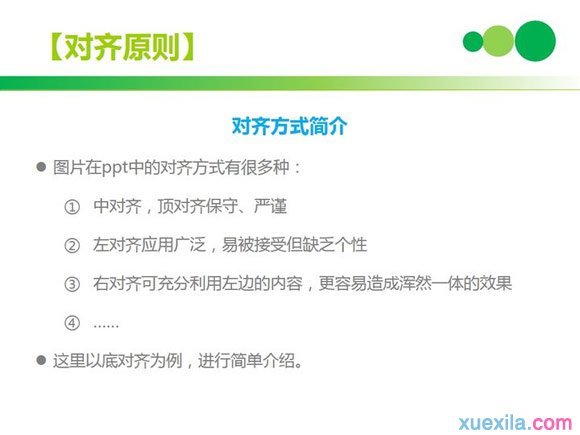 【对齐原则】

对齐方式简介

● 图片在ppt中的对齐方式有很多种：

① 中对齐，顶对齐保守、严谨

② 左对齐应用广泛，易被接受但缺乏个性

③ 右对齐可充分利用左边的内容，更容易造成浑然一体的效果

④ ……

● 这里以底对齐为例，进行简单介绍。

xuexila.com